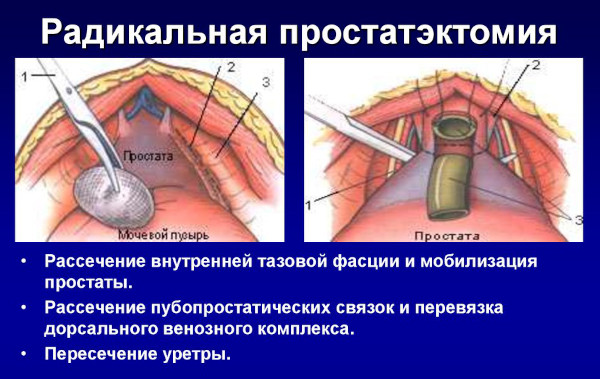 Радикальная простатэктомия

1

2

3

Простата

Мочевой пузырь

2

1

3

Простата

• Рассечение внутренней тазовой фасции и мобилизация простаты.

• Рассечение пубопростатических связок и перевязка дорсального венозного комплекса.

• Пересечение уретры.